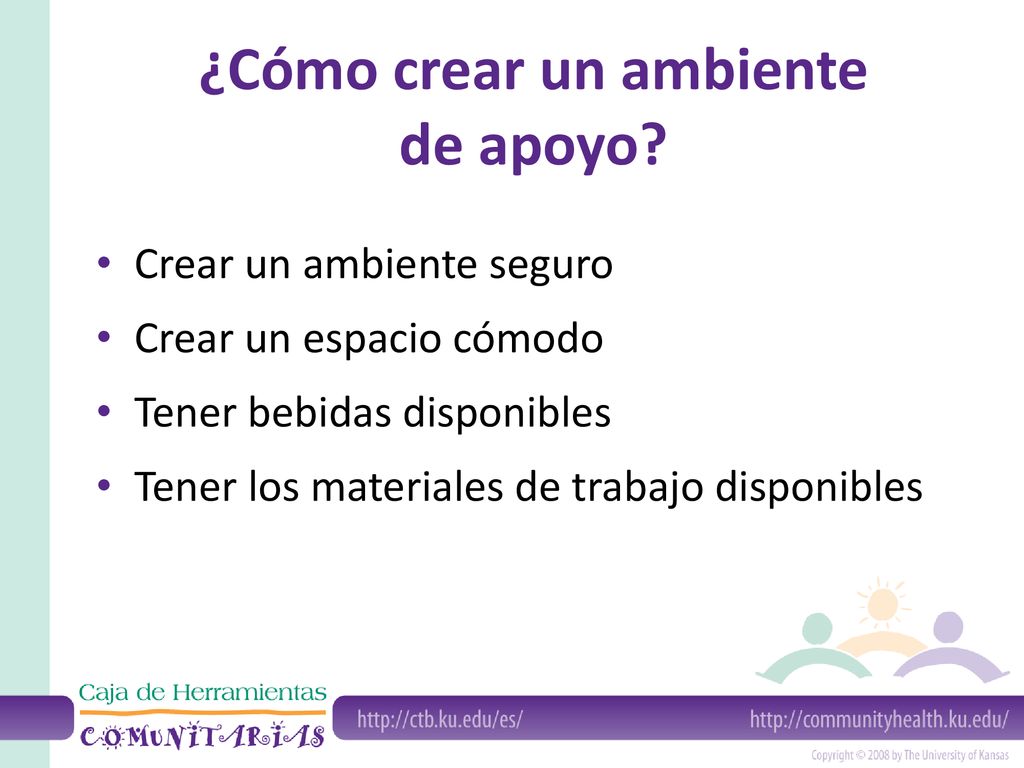 ¿Cómo crear un ambiente de apoyo?

• Crear un ambiente seguro
• Crear un espacio cómodo
• Tener bebidas disponibles
• Tener los materiales de trabajo disponibles

Caja de Herramientas
COMUNITARIAS

http://ctb.ku.edu/es/

http://communityhealth.ku.edu/

Copyright © 2008 by The University of Kansas